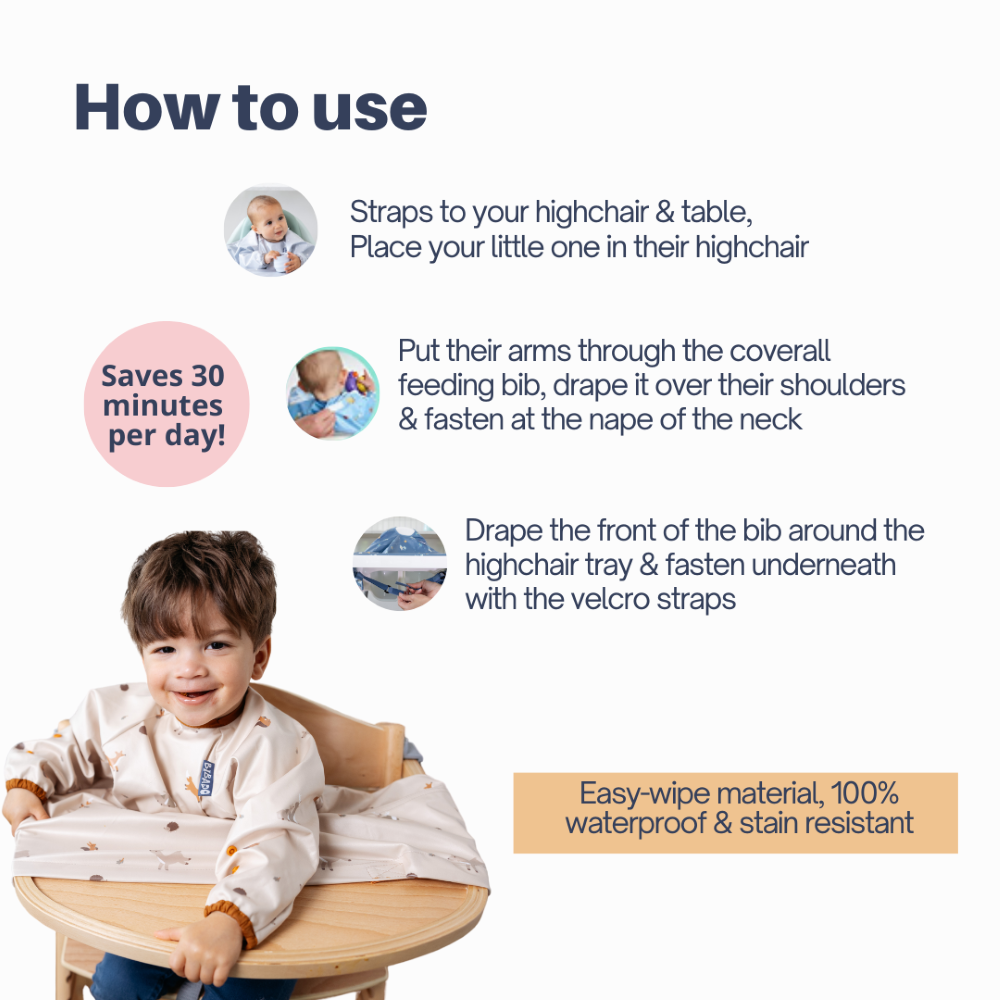 How to use

Straps to your highchair & table, Place your little one in their highchair

Saves 30 minutes per day!

Put their arms through the coverall feeding bib, drape it over their shoulders & fasten at the nape of the neck

Drape the front of the bib around the highchair tray & fasten underneath with the velcro straps

Easy-wipe material, 100% waterproof & stain resistant